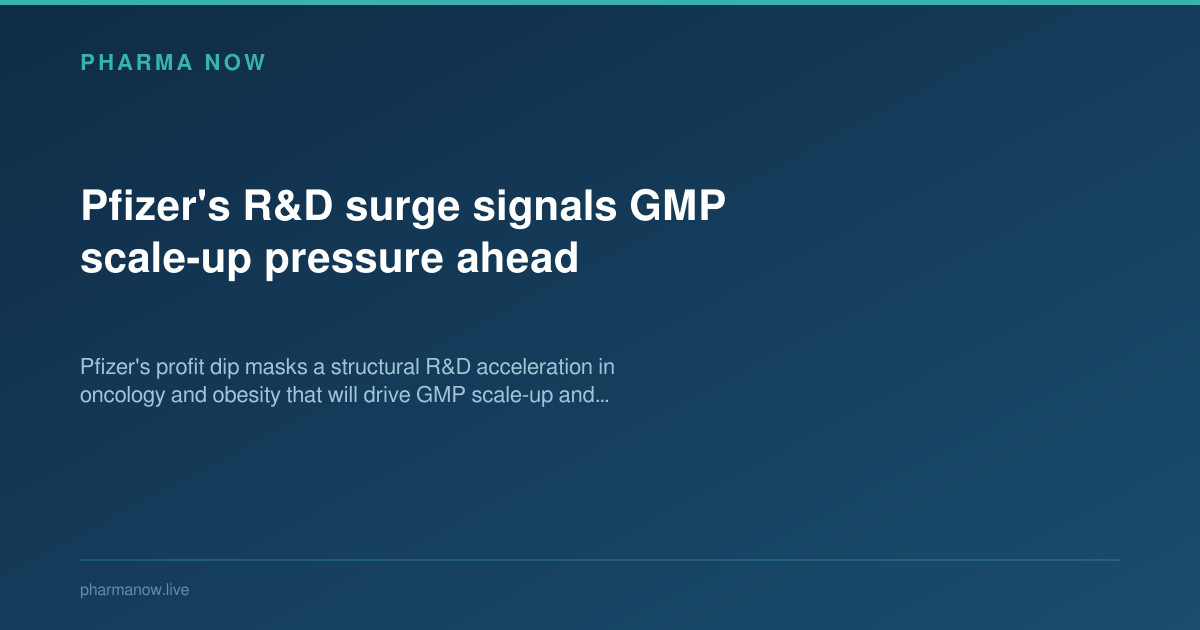 PHARMA NOW

Pfizer's R&D surge signals GMP scale-up pressure ahead

Pfizer's profit dip masks a structural R&D acceleration in oncology and obesity that will drive GMP scale-up and...

pharmanow.live